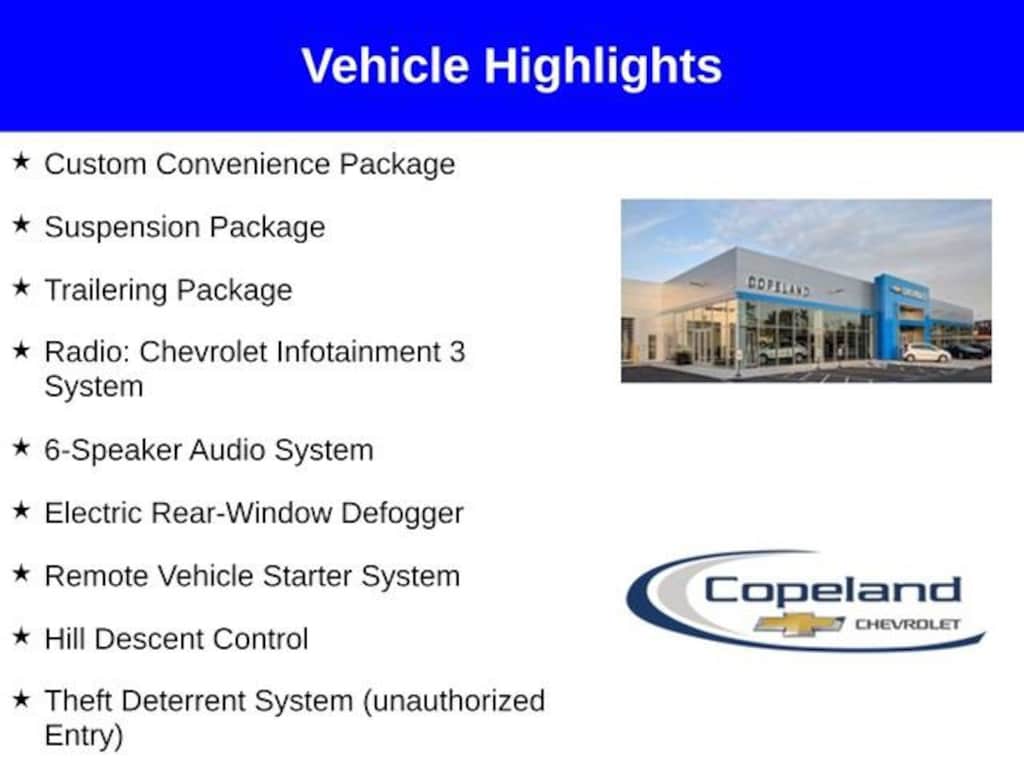 Vehicle Highlights

★ Custom Convenience Package

★ Suspension Package

★ Trailering Package

★ Radio: Chevrolet Infotainment 3 System

★ 6-Speaker Audio System

★ Electric Rear-Window Defogger

★ Remote Vehicle Starter System

★ Hill Descent Control

★ Theft Deterrent System (unauthorized Entry)

COPELAND

Copeland
CHEVROLET